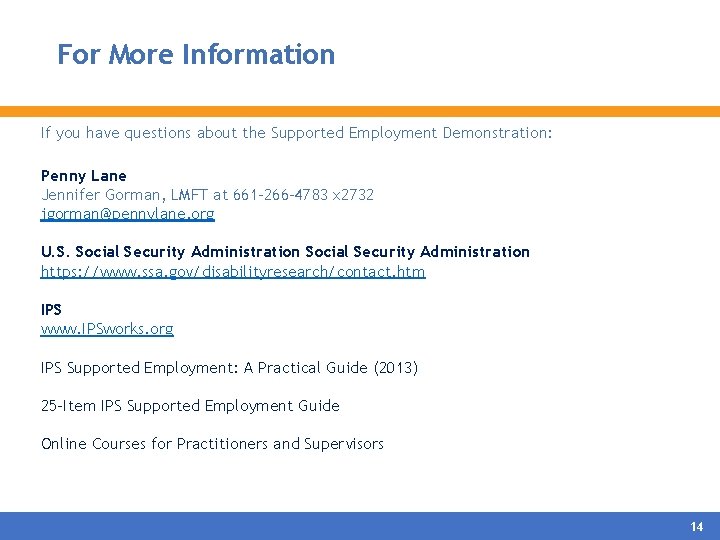 For More Information

If you have questions about the Supported Employment Demonstration:

Penny Lane
Jennifer Gorman, LMFT at 661-266-4783 x2732
jgorman@pennylane.org

U.S. Social Security Administration Social Security Administration
https://www.ssa.gov/disabilityresearch/contact.htm

IPS
www.IPSworks.org

IPS Supported Employment: A Practical Guide (2013)

25-Item IPS Supported Employment Guide

Online Courses for Practitioners and Supervisors

14